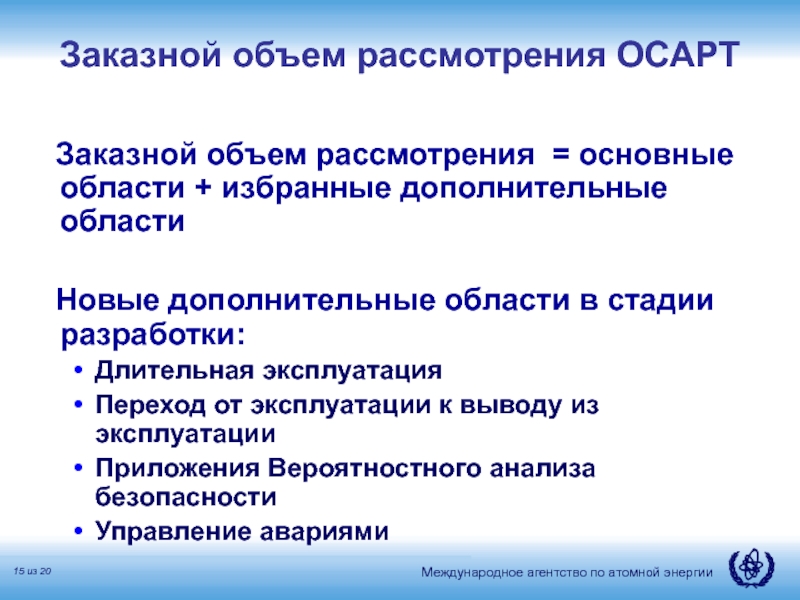 Заказной объем рассмотрения ОСАРТ

Заказной объем рассмотрения = основные области + избранные дополнительные области

Новые дополнительные области в стадии разработки:

• Длительная эксплуатация
• Переход от эксплуатации к выводу из эксплуатации
• Приложения Вероятностного анализа безопасности
• Управление авариями

15 из 20

Международное агентство по атомной энергии